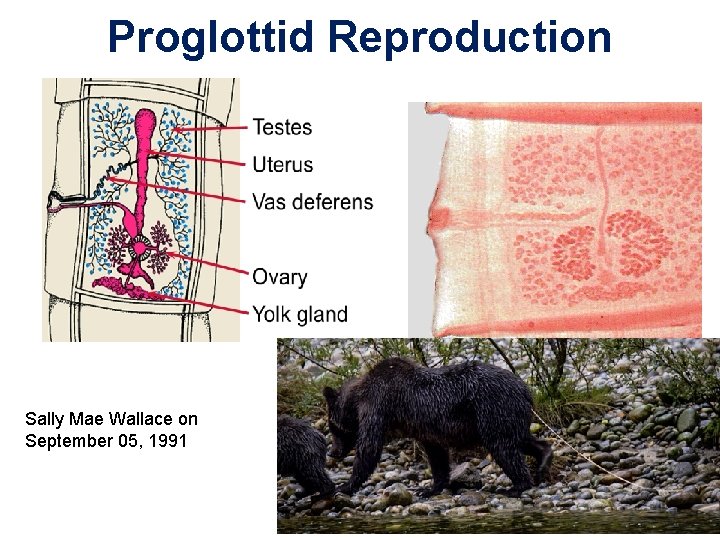 Proglottid Reproduction

Testes
Uterus
Vas deferens
Ovary
Yolk gland

Sally Mae Wallace on September 05, 1991